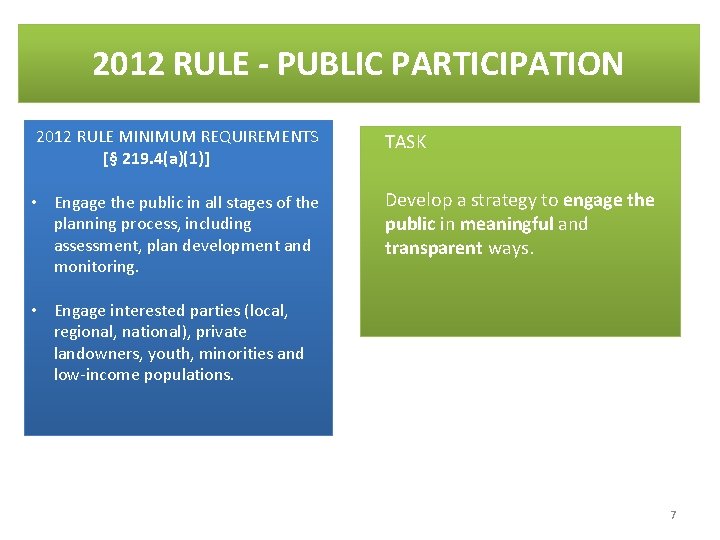 2012 RULE - PUBLIC PARTICIPATION

2012 RULE MINIMUM REQUIREMENTS [§ 219.4(a)(1)]

• Engage the public in all stages of the planning process, including assessment, plan development and monitoring.

• Engage interested parties (local, regional, national), private landowners, youth, minorities and low-income populations.

TASK

Develop a strategy to engage the public in meaningful and transparent ways.

7